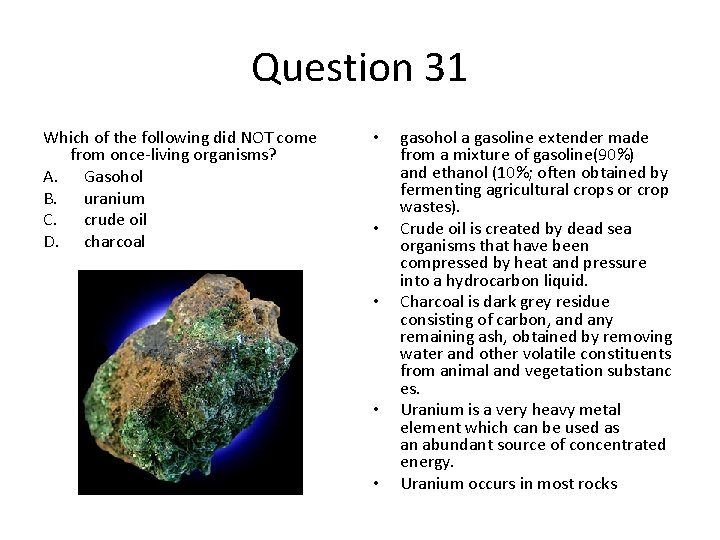 Question 31

Which of the following did NOT come from once-living organisms?
A. Gasohol
B. uranium
C. crude oil
D. charcoal

• gasohol a gasoline extender made from a mixture of gasoline(90%) and ethanol (10%; often obtained by fermenting agricultural crops or crop wastes).
• Crude oil is created by dead sea organisms that have been compressed by heat and pressure into a hydrocarbon liquid.
• Charcoal is dark grey residue consisting of carbon, and any remaining ash, obtained by removing water and other volatile constituents from animal and vegetation substanc es.
• Uranium is a very heavy metal element which can be used as an abundant source of concentrated energy.
• Uranium occurs in most rocks